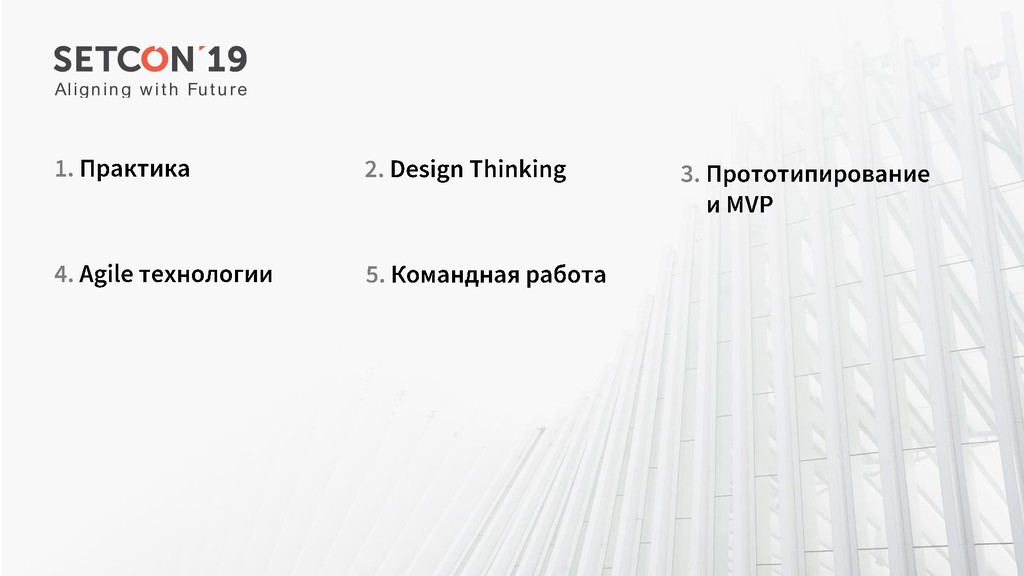 SETCON´19
Aligning with Future

1. Практика

2. Design Thinking

3. Прототипирование и MVP

4. Agile технологии

5. Командная работа